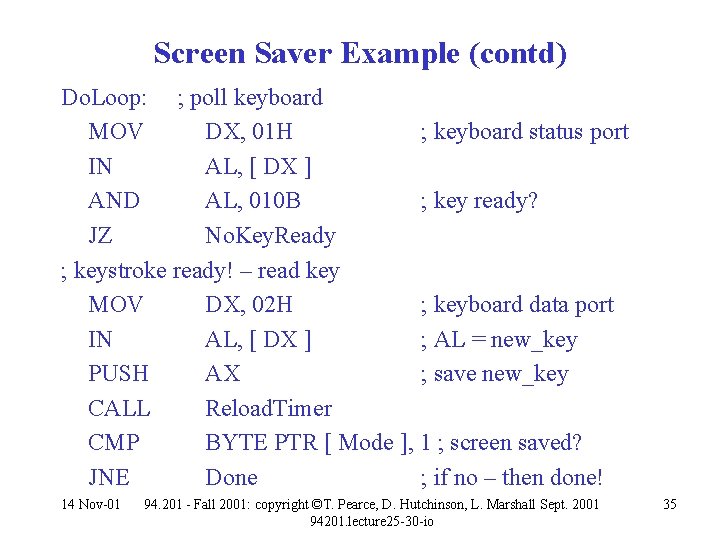 Screen Saver Example (contd)

DoLoop: ; poll keyboard
MOV DX, 01H ; keyboard status port
IN AL, [ DX ]
AND AL, 010B ; key ready?
JZ NoKeyReady
; keystroke ready! – read key
MOV DX, 02H ; keyboard data port
IN AL, [ DX ] ; AL = new_key
PUSH AX ; save new_key
CALL ReloadTimer
CMP BYTE PTR [ Mode ], 1 ; screen saved?
JNE Done ; if no – then done!

14 Nov-01 94.201 - Fall 2001: copyright ©T. Pearce, D. Hutchinson, L. Marshall Sept. 2001 35
94201.lecture25-30-io